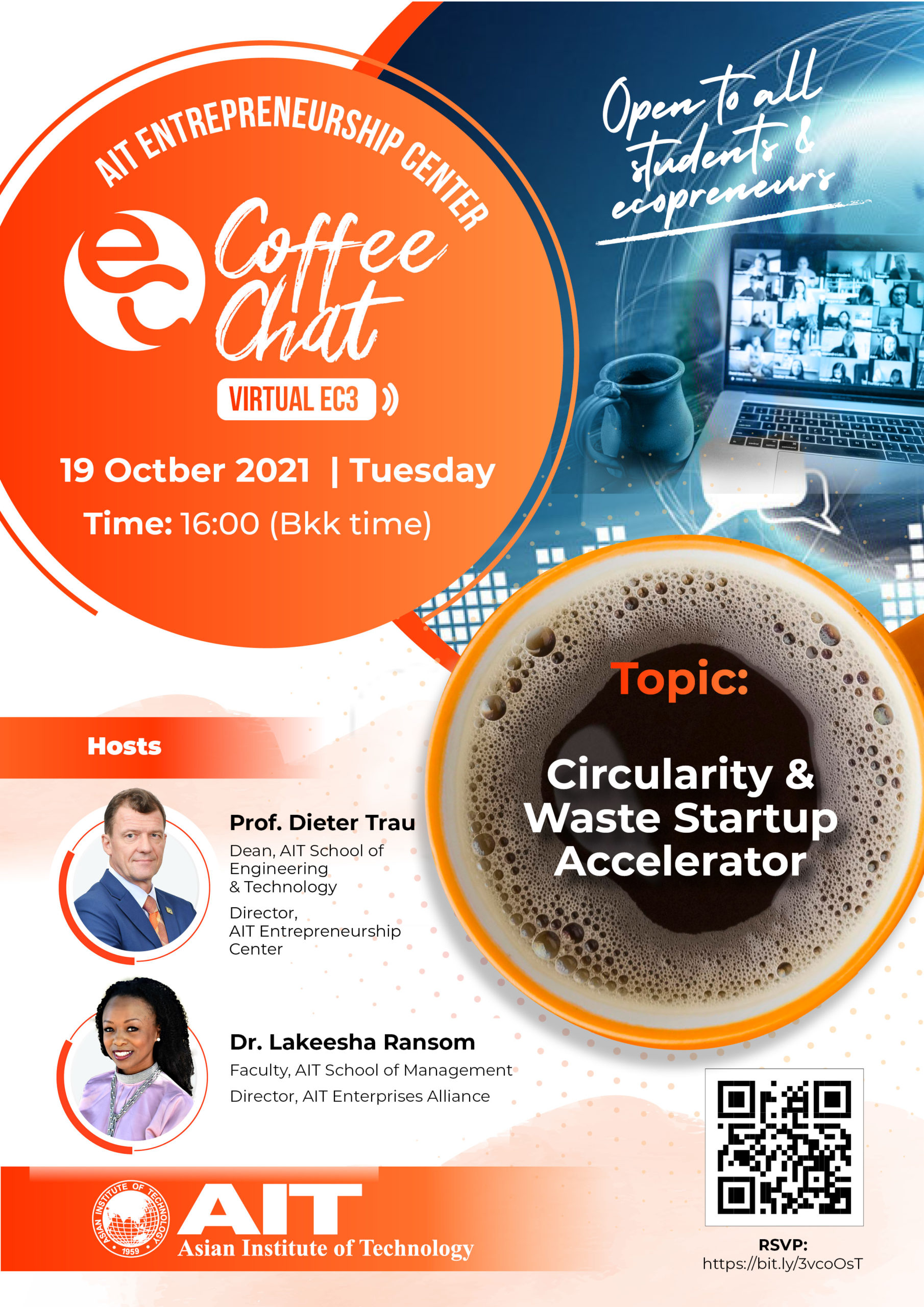 AIT ENTREPRENEURSHIP CENTER

ec Coffee Chat

VIRTUAL EC3

19 Octber 2021 | Tuesday

Time: 16:00 (Bkk time)

Open to all students & ecopreneurs

Topic:

Circularity & Waste Startup Accelerator

Hosts

Prof. Dieter Trau
Dean, AIT School of Engineering & Technology
Director, AIT Entrepreneurship Center

Dr. Lakeesha Ransom
Faculty, AIT School of Management
Director, AIT Enterprises Alliance

ASIAN INSTITUTE OF TECHNOLOGY 1959
AIT
Asian Institute of Technology

RSVP:
https://bit.ly/3vcoOsT